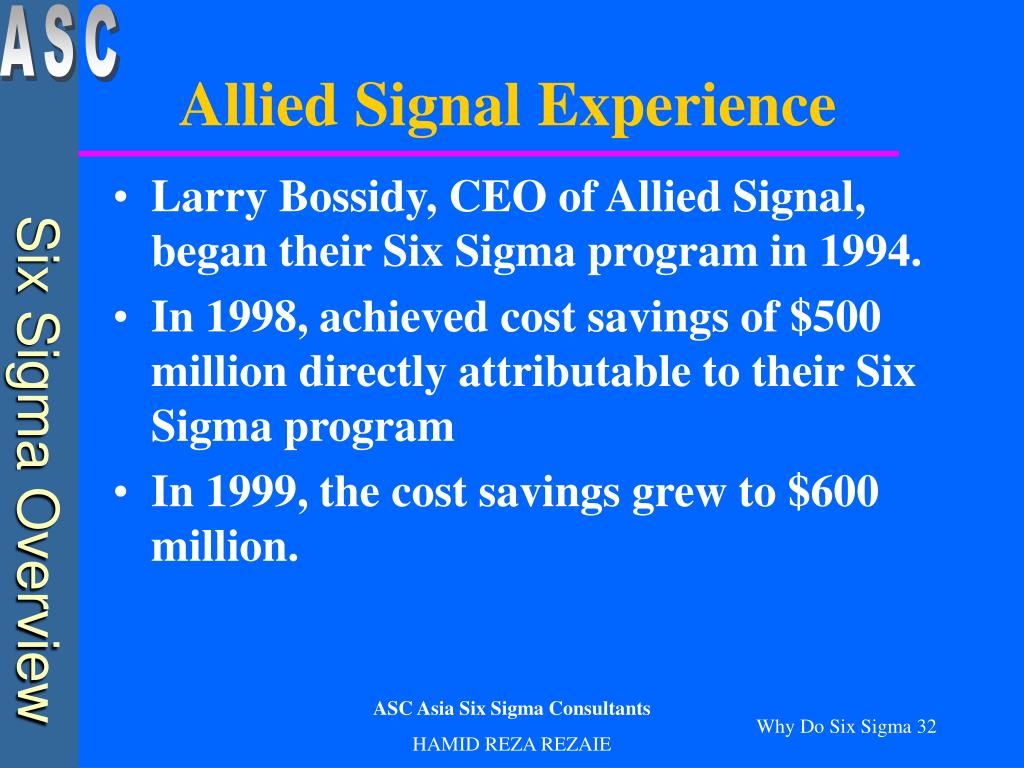 ASC

Six Sigma Overview

Allied Signal Experience

• Larry Bossidy, CEO of Allied Signal, began their Six Sigma program in 1994.
• In 1998, achieved cost savings of \$500 million directly attributable to their Six Sigma program
• In 1999, the cost savings grew to \$600 million.

ASC Asia Six Sigma Consultants
HAMID REZA REZAIE

Why Do Six Sigma 32